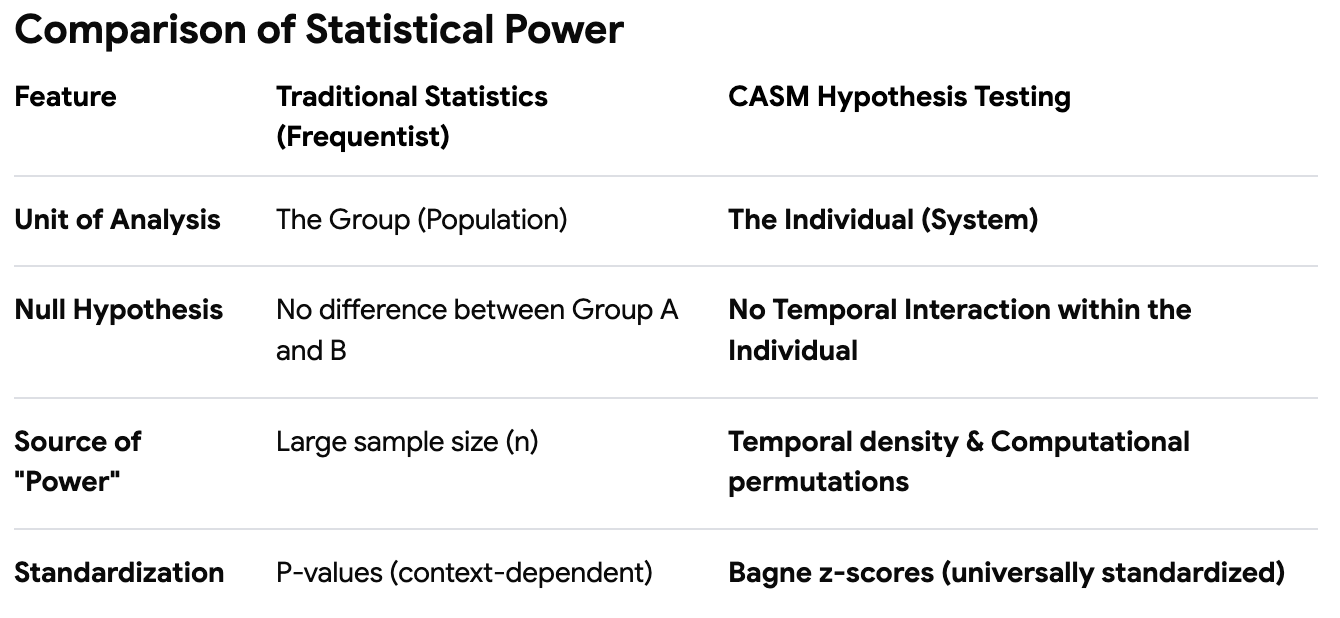 Comparison of Statistical Power

| Feature | Traditional Statistics (Frequentist) | CASM Hypothesis Testing |
|---|---|---|
| Unit of Analysis | The Group (Population) | The Individual (System) |
| Null Hypothesis | No difference between Group A and B | No Temporal Interaction within the Individual |
| Source of "Power" | Large sample size (n) | Temporal density & Computational permutations |
| Standardization | P-values (context-dependent) | Bagne z-scores (universally standardized) |